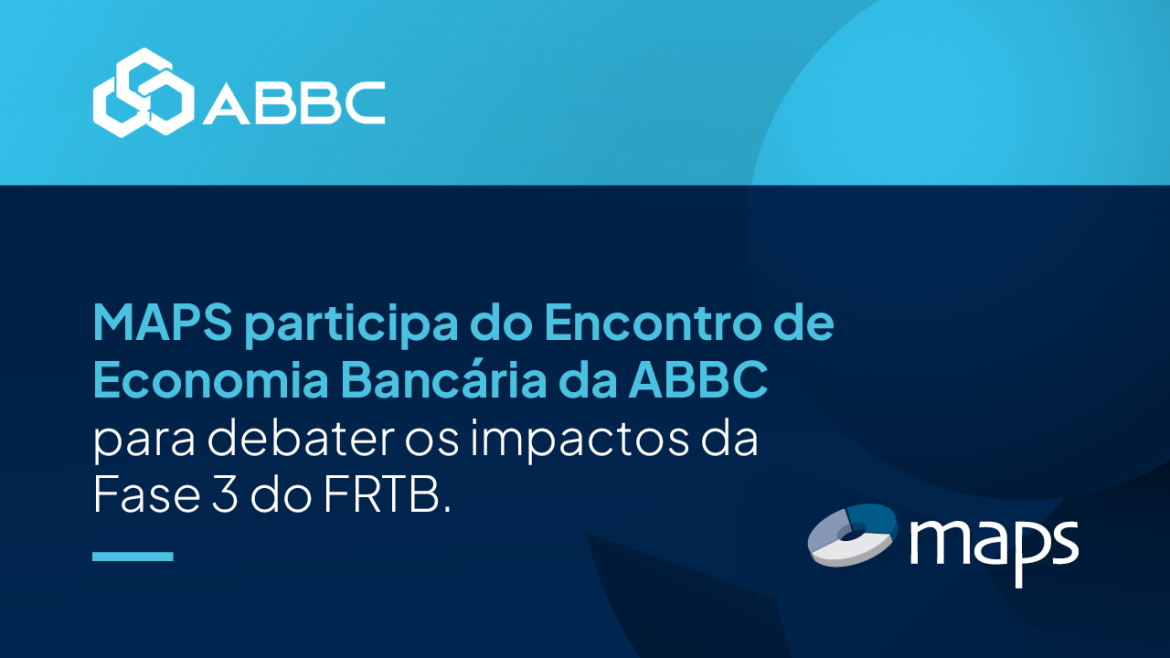 ABBC

MAPS participa do Encontro de Economia Bancária da ABBC para debater os impactos da Fase 3 do FRTB.

maps